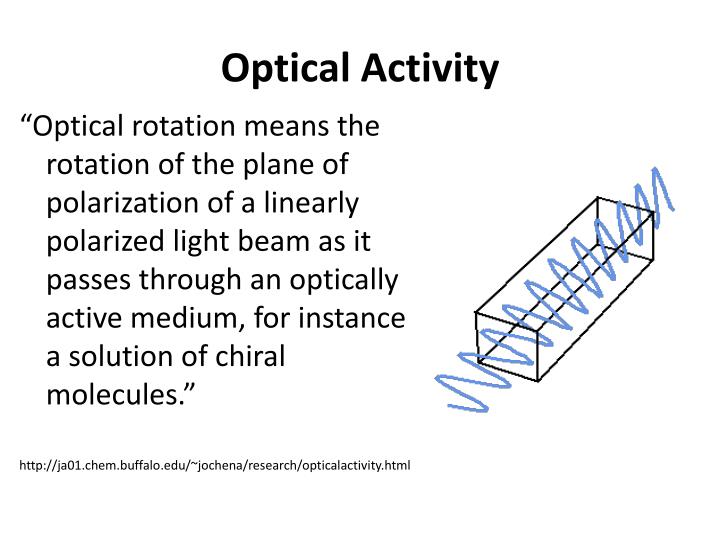 Optical Activity

“Optical rotation means the rotation of the plane of polarization of a linearly polarized light beam as it passes through an optically active medium, for instance a solution of chiral molecules.”

http://ja01.chem.buffalo.edu/~jochena/research/opticalactivity.html